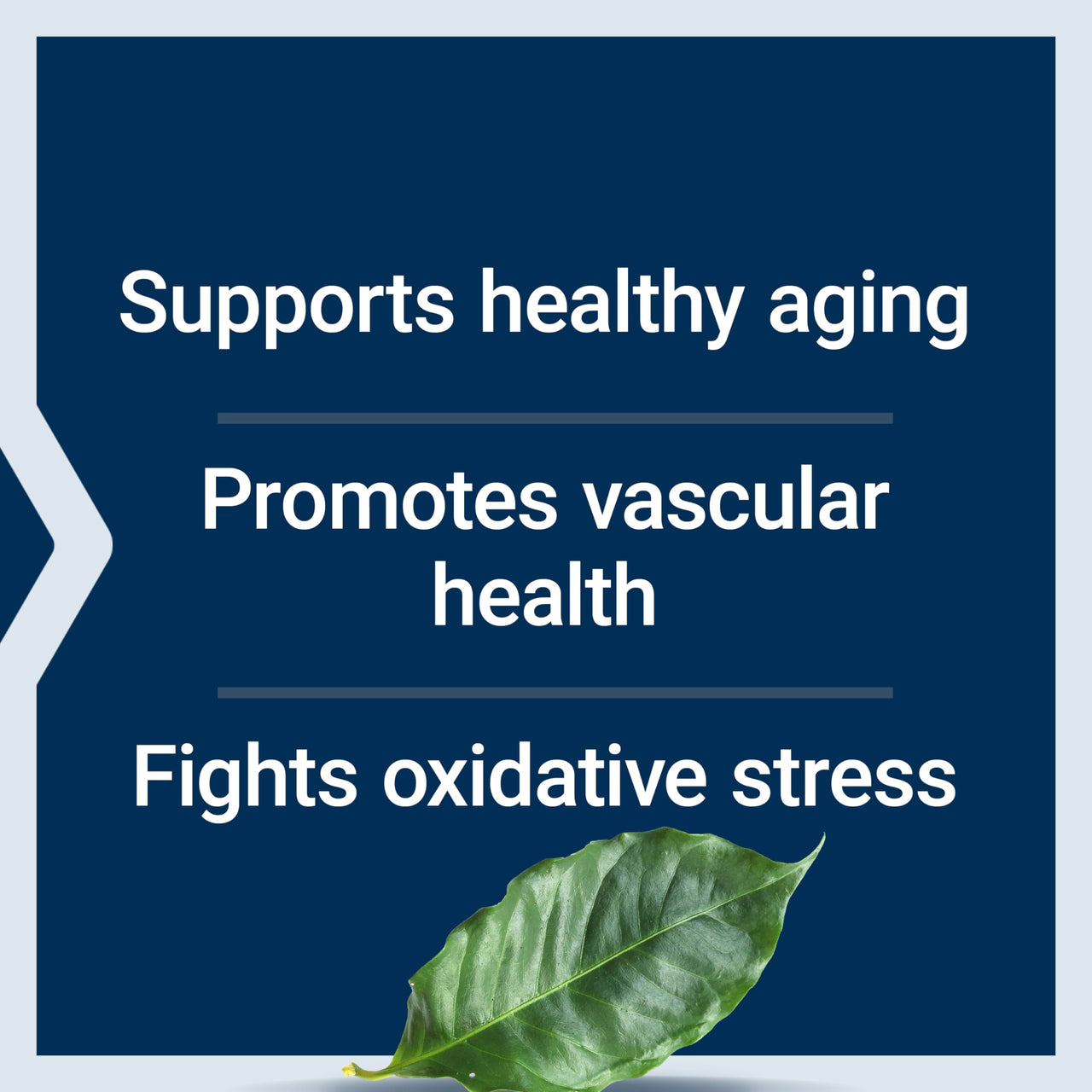 Supports healthy aging

Promotes vascular health

Fights oxidative stress